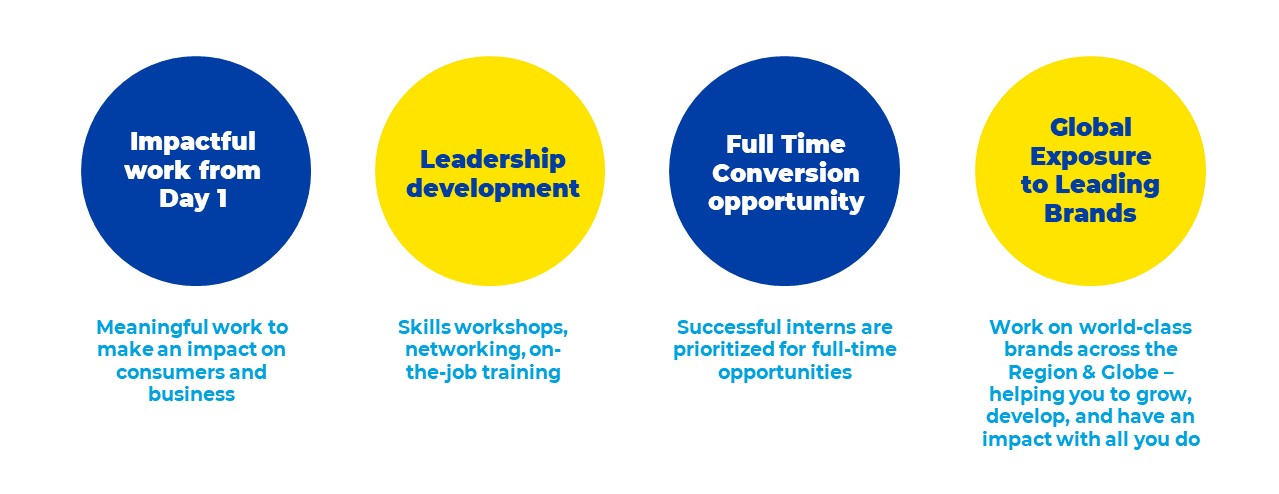 Impactful work from Day 1

Meaningful work to make an impact on consumers and business

Leadership development

Skills workshops, networking, on-the-job training

Full Time Conversion opportunity

Successful interns are prioritized for full-time opportunities

Global Exposure to Leading Brands

Work on world-class brands across the Region & Globe – helping you to grow, develop, and have an impact with all you do